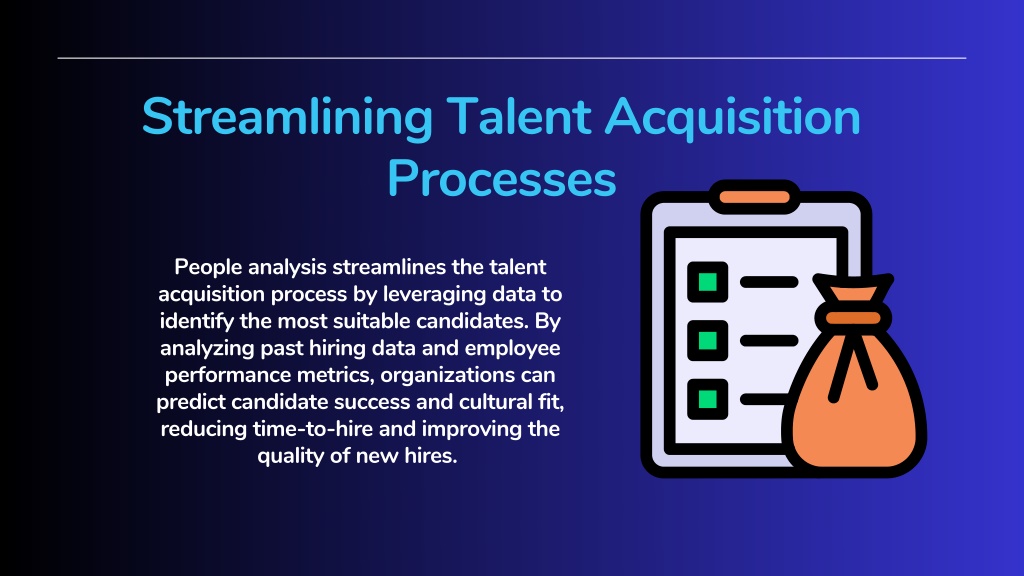 Streamlining Talent Acquisition Processes

People analysis streamlines the talent acquisition process by leveraging data to identify the most suitable candidates. By analyzing past hiring data and employee performance metrics, organizations can predict candidate success and cultural fit, reducing time-to-hire and improving the quality of new hires.